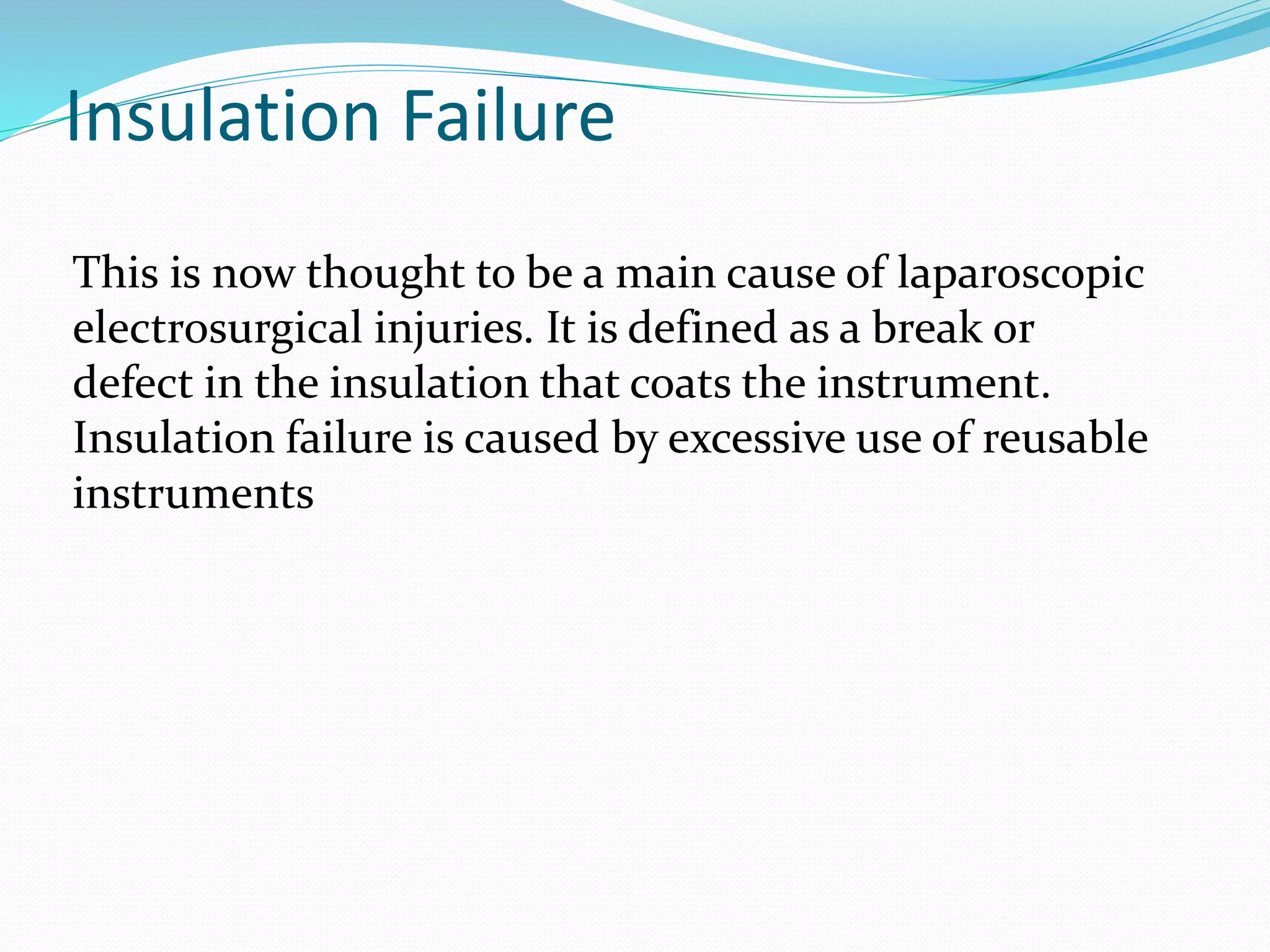 Insulation Failure

This is now thought to be a main cause of laparoscopic electrosurgical injuries. It is defined as a break or defect in the insulation that coats the instrument. Insulation failure is caused by excessive use of reusable instruments